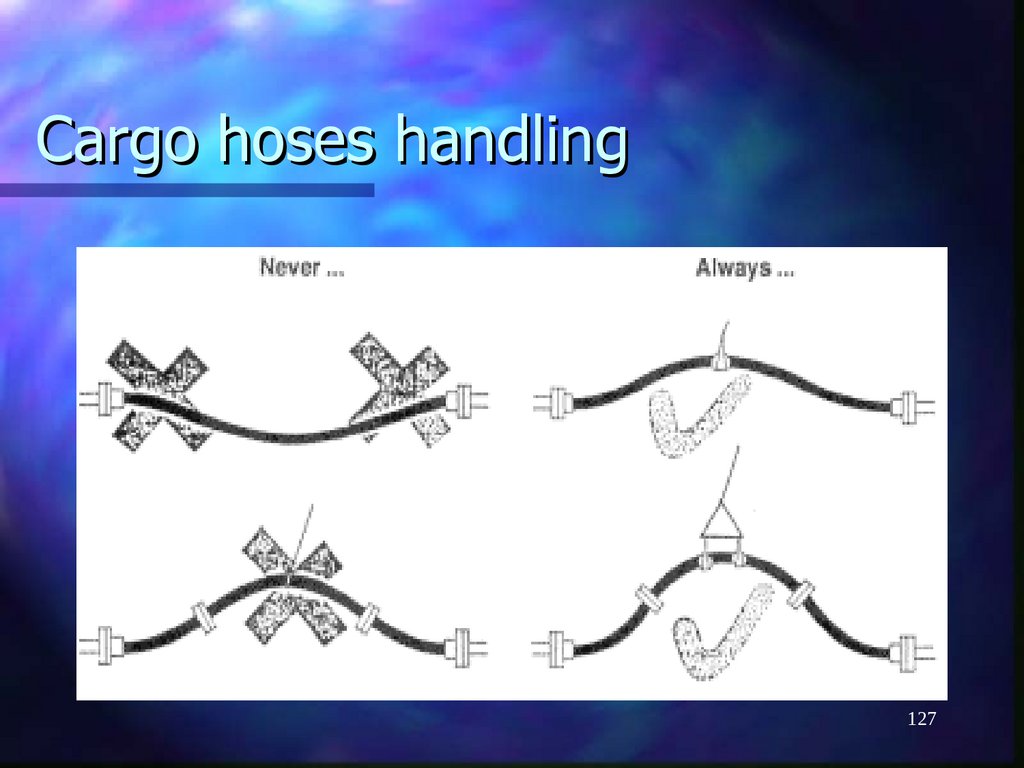 Cargo hoses handling

Never ...

Always ...

127